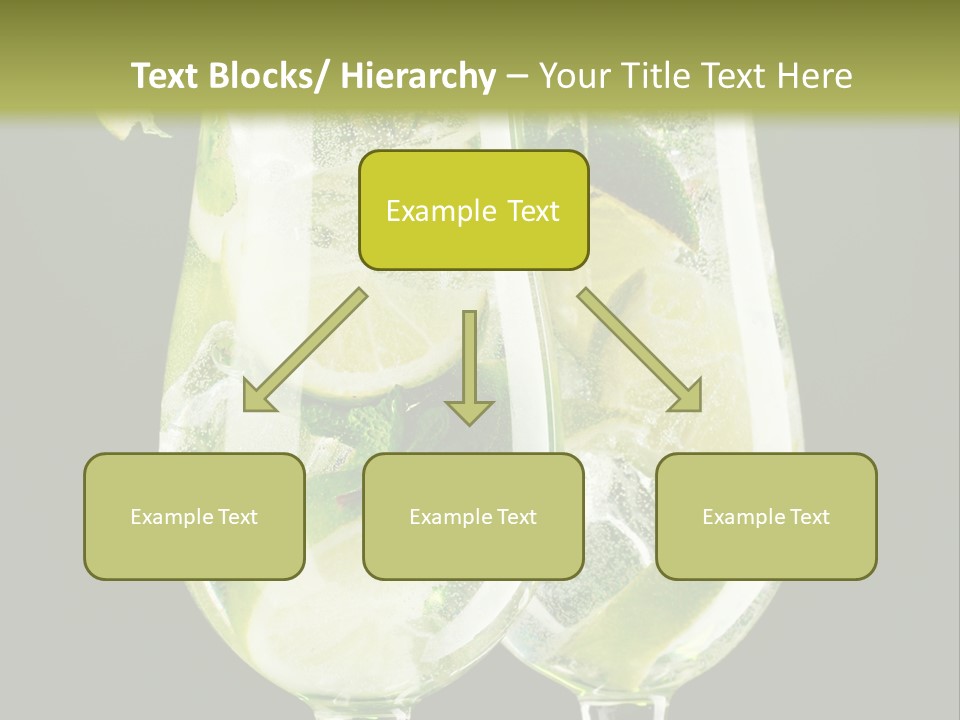 Text Blocks/ Hierarchy – Your Title Text Here

Example Text

Example Text

Example Text

Example Text